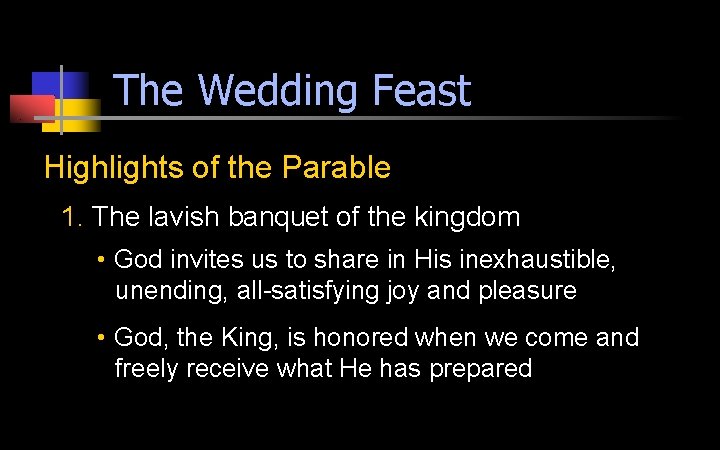 The Wedding Feast

Highlights of the Parable

1. The lavish banquet of the kingdom

• God invites us to share in His inexhaustible, unending, all-satisfying joy and pleasure

• God, the King, is honored when we come and freely receive what He has prepared